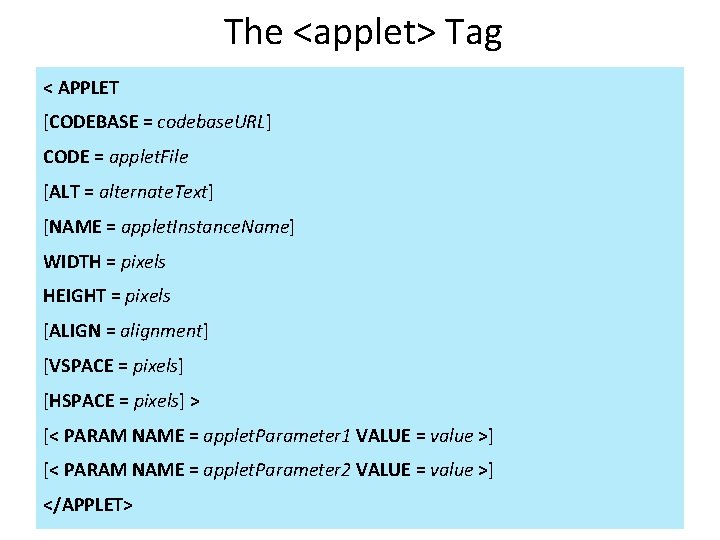 The <applet> Tag

< APPLET

[CODEBASE = codebaseURL]

CODE = appletFile

[ALT = alternateText]

[NAME = appletInstanceName]

WIDTH = pixels

HEIGHT = pixels

[ALIGN = alignment]

[VSPACE = pixels]

[HSPACE = pixels] >

[< PARAM NAME = appletParameter1 VALUE = value >]

[< PARAM NAME = appletParameter2 VALUE = value >]

</APPLET>